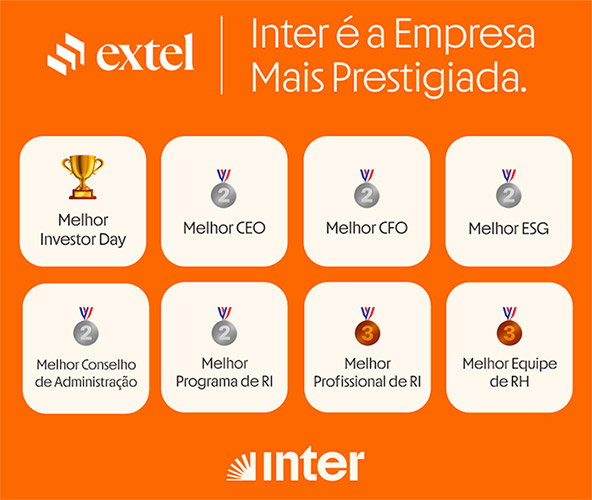 extel

Inter é a Empresa Mais Prestigiada.

Melhor Investor Day

2
Melhor CEO

2
Melhor CFO

2
Melhor ESG

2
Melhor Conselho de Administração

2
Melhor Programa de RI

3
Melhor Profissional de RI

3
Melhor Equipe de RH

inter